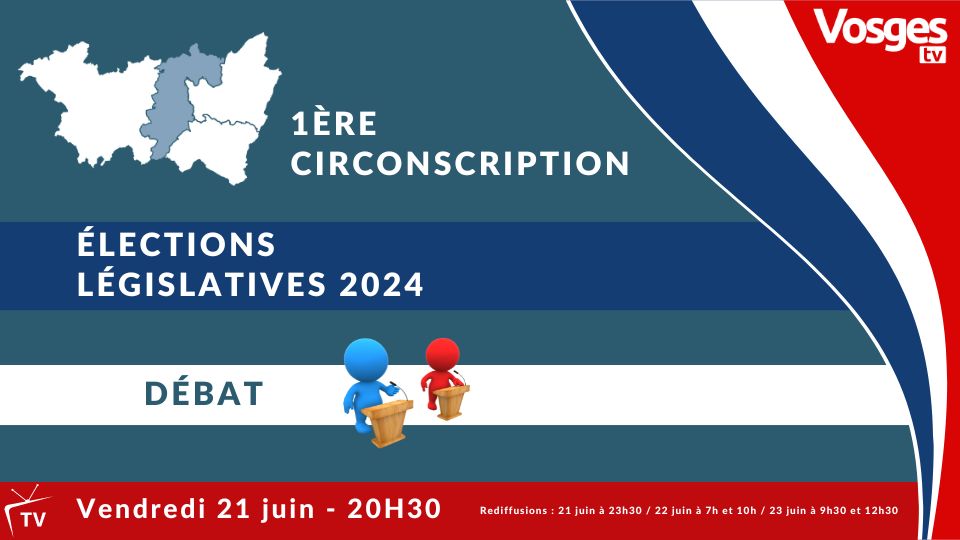 Vosges tv

1ÈRE CIRCONSCRIPTION

ÉLECTIONS LÉGISLATIVES 2024

DÉBAT

TV

Vendredi 21 juin - 20H30

Rediffusions : 21 juin à 23h30 / 22 juin à 7h et 10h / 23 juin à 9h30 et 12h30